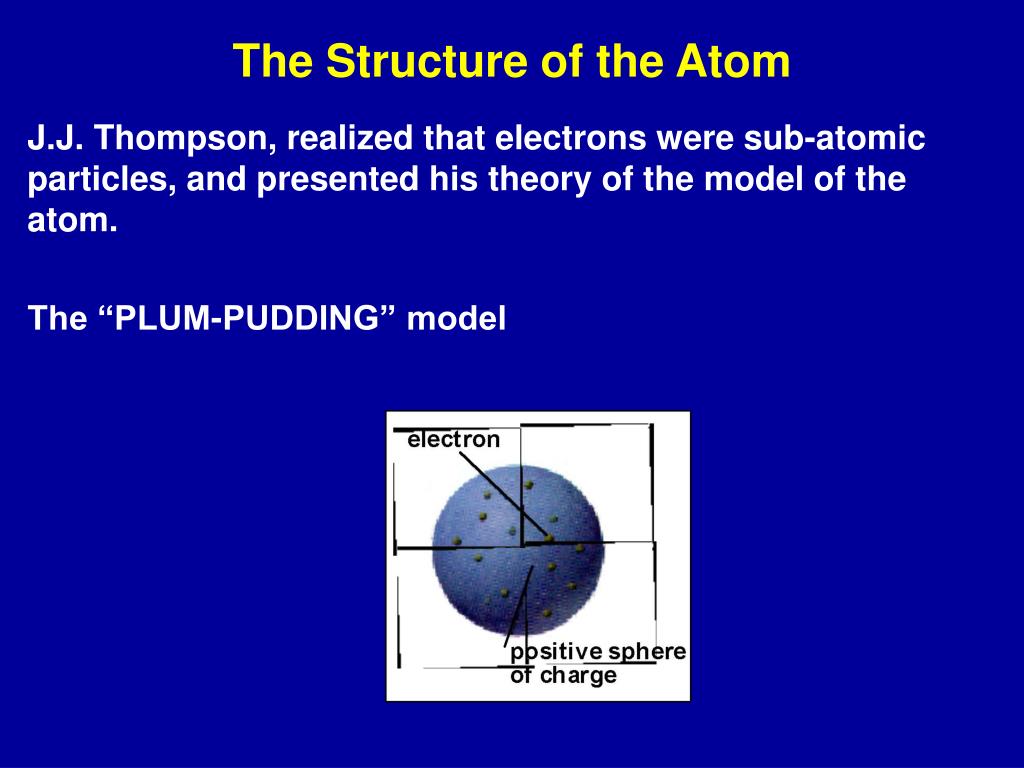 The Structure of the Atom

J.J. Thompson, realized that electrons were sub-atomic particles, and presented his theory of the model of the atom.

The “PLUM-PUDDING” model

electron

positive sphere of charge